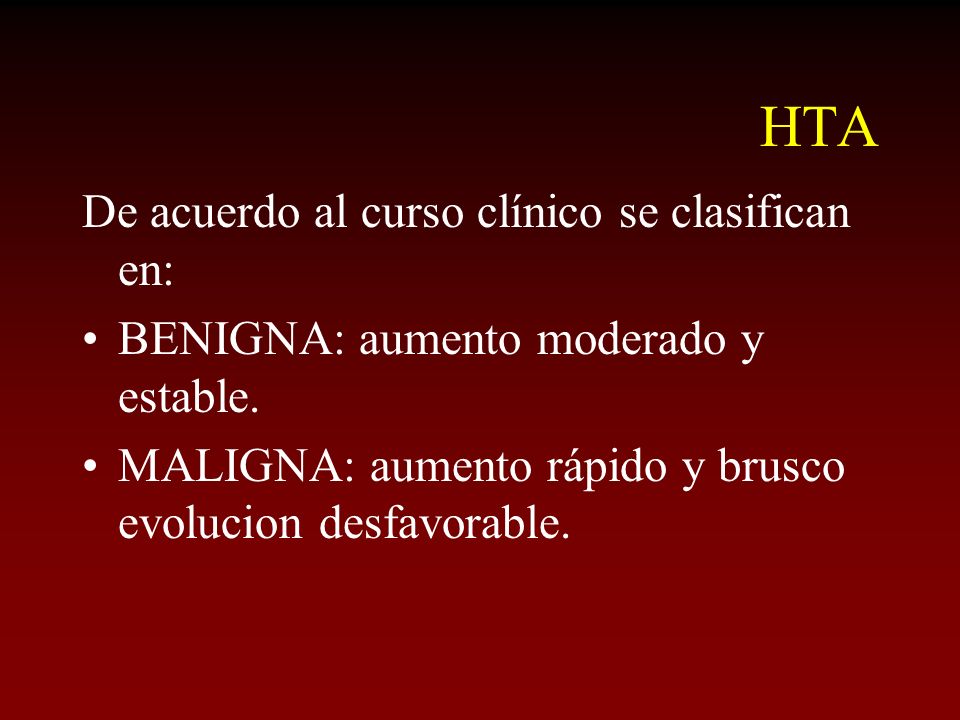 HTA

De acuerdo al curso clínico se clasifican en:

• BENIGNA: aumento moderado y estable.

• MALIGNA: aumento rápido y brusco evolucion desfavorable.